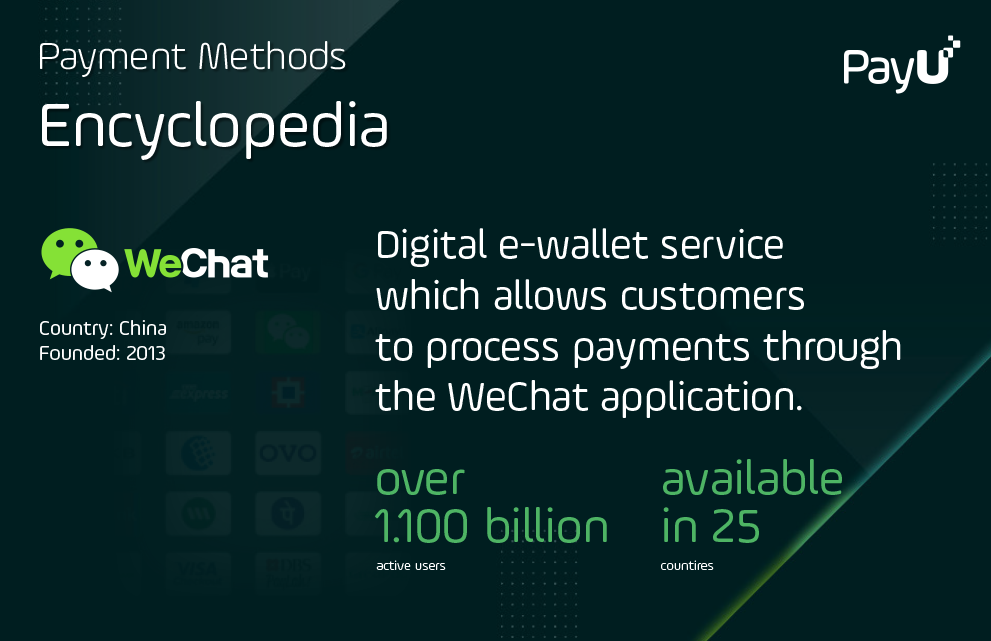 Payment Methods

Encyclopedia

PayU

WeChat

Country: China
Founded: 2013

Digital e-wallet service which allows customers to process payments through the WeChat application.

over 1.100 billion
active users

available in 25
countires